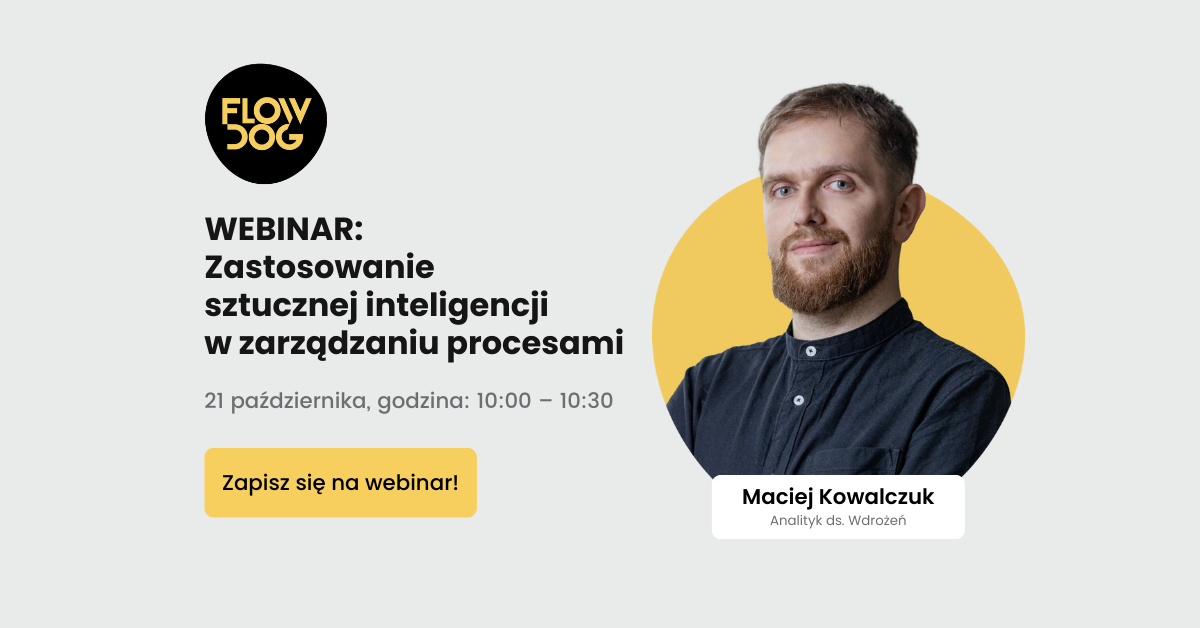 FLOW DOG

WEBINAR:
Zastosowanie sztucznej inteligencji w zarządzaniu procesami

21 października, godzina: 10:00 – 10:30

Zapisz się na webinar!

Maciej Kowalczuk
Analityk ds. Wdrożeń